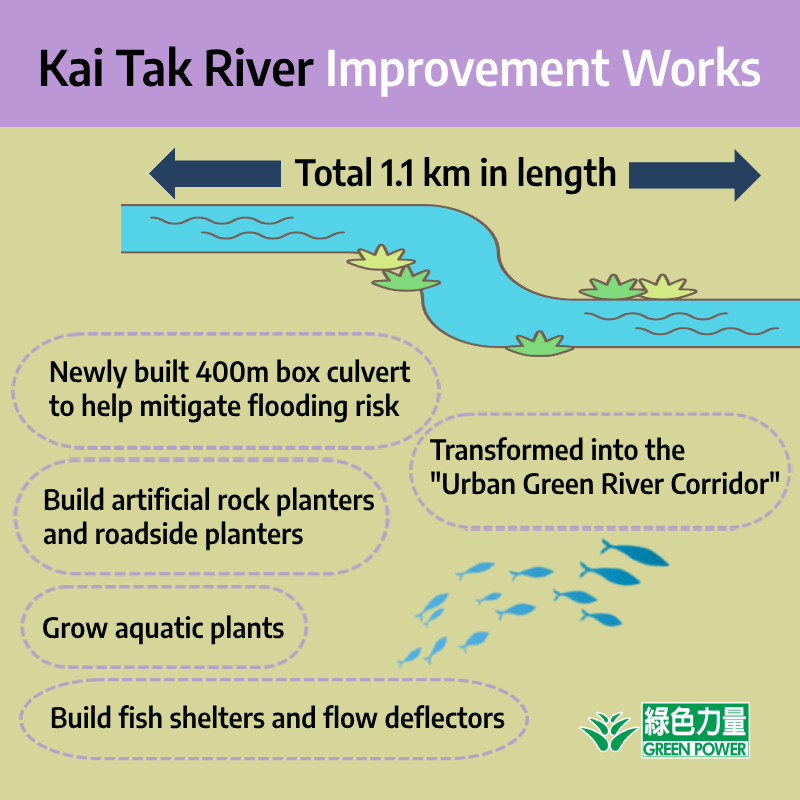 Kai Tak River Improvement Works

Total 1.1 km in length

Newly built 400m box culvert to help mitigate flooding risk

Transformed into the "Urban Green River Corridor"

Build artificial rock planters and roadside planters

Grow aquatic plants

Build fish shelters and flow deflectors

綠色力量
GREEN POWER